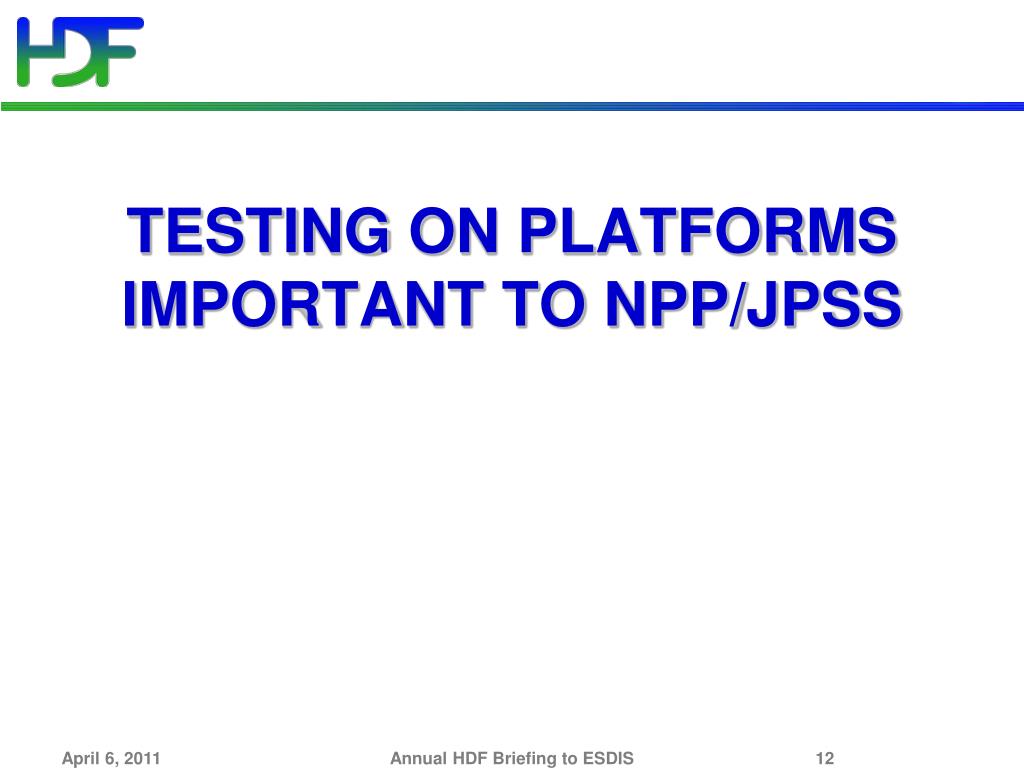 HDF

TESTING ON PLATFORMS IMPORTANT TO NPP/JPSS

April 6, 2011

Annual HDF Briefing to ESDIS

12